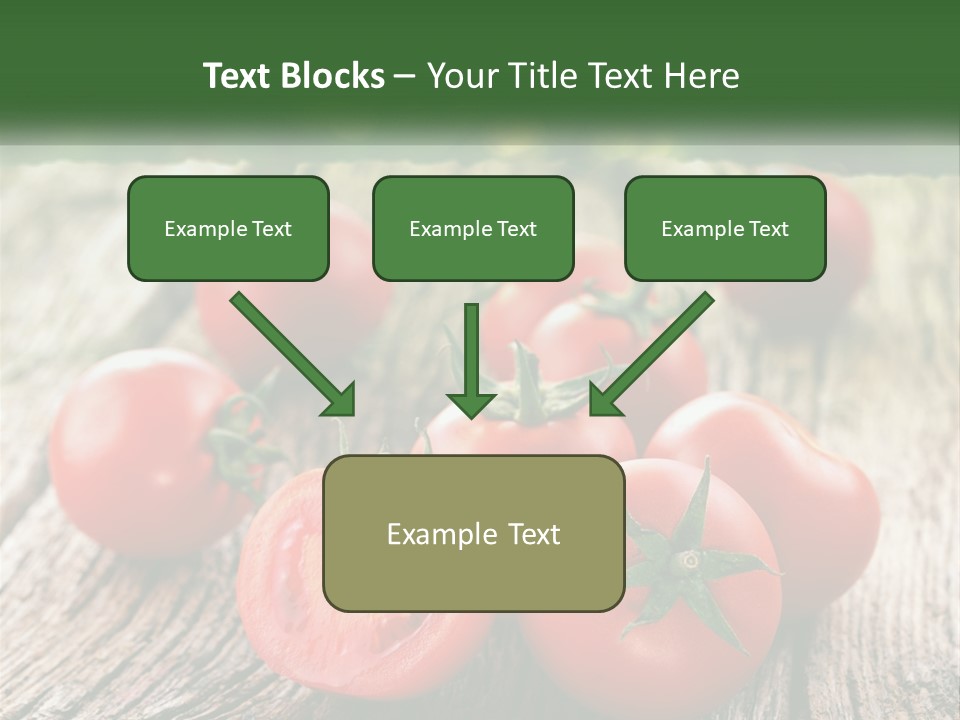 Text Blocks – Your Title Text Here

Example Text

Example Text

Example Text

Example Text